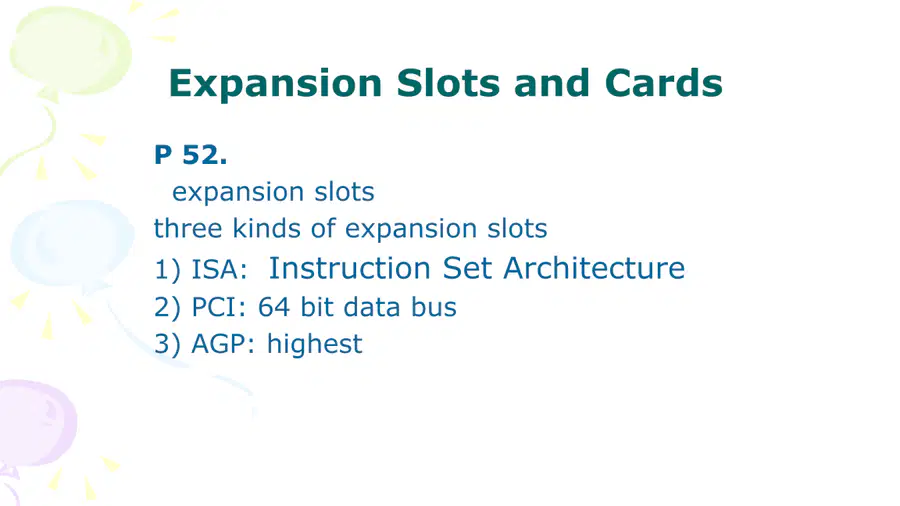 Expansion Slots and Cards

P 52.

expansion slots
three kinds of expansion slots
1) ISA: Instruction Set Architecture
2) PCI: 64 bit data bus
3) AGP: highest